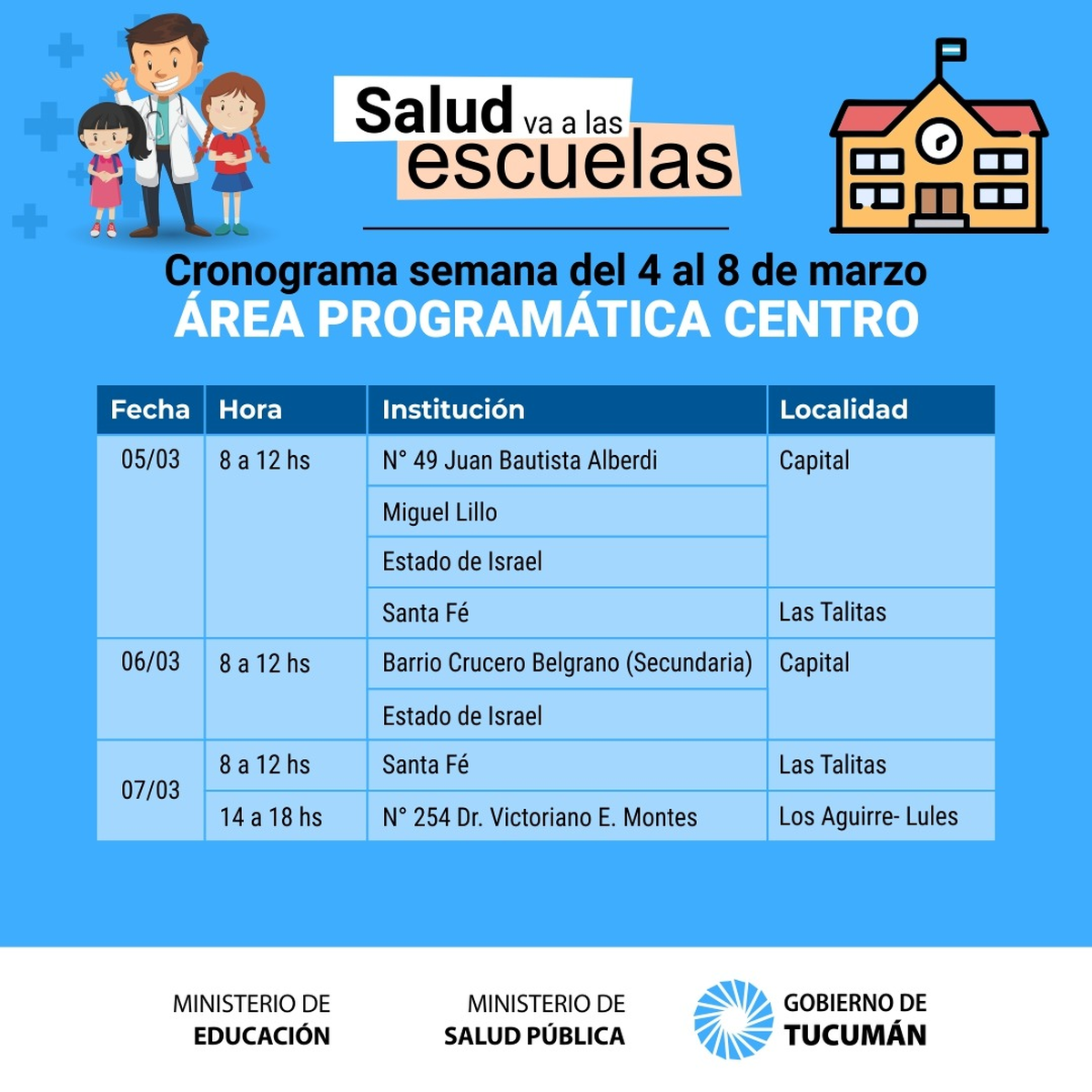 Salud va a las escuelas

Cronograma semana del 4 al 8 de marzo
ÁREA PROGRAMÁTICA CENTRO

| Fecha | Hora | Institución | Localidad |
|---|---|---|---|
| 05/03 | 8 a 12 hs | N° 49 Juan Bautista Alberdi | Capital |
| | | Miguel Lillo | |
| | | Estado de Israel | |
| | | Santa Fé | Las Talitas |
| 06/03 | 8 a 12 hs | Barrio Crucero Belgrano (Secundaria) | Capital |
| | | Estado de Israel | |
| 07/03 | 8 a 12 hs | Santa Fé | Las Talitas |
| | 14 a 18 hs | N° 254 Dr. Victoriano E. Montes | Los Aguirre- Lules |

MINISTERIO DE EDUCACIÓN

MINISTERIO DE SALUD PÚBLICA

GOBIERNO DE TUCUMÁN